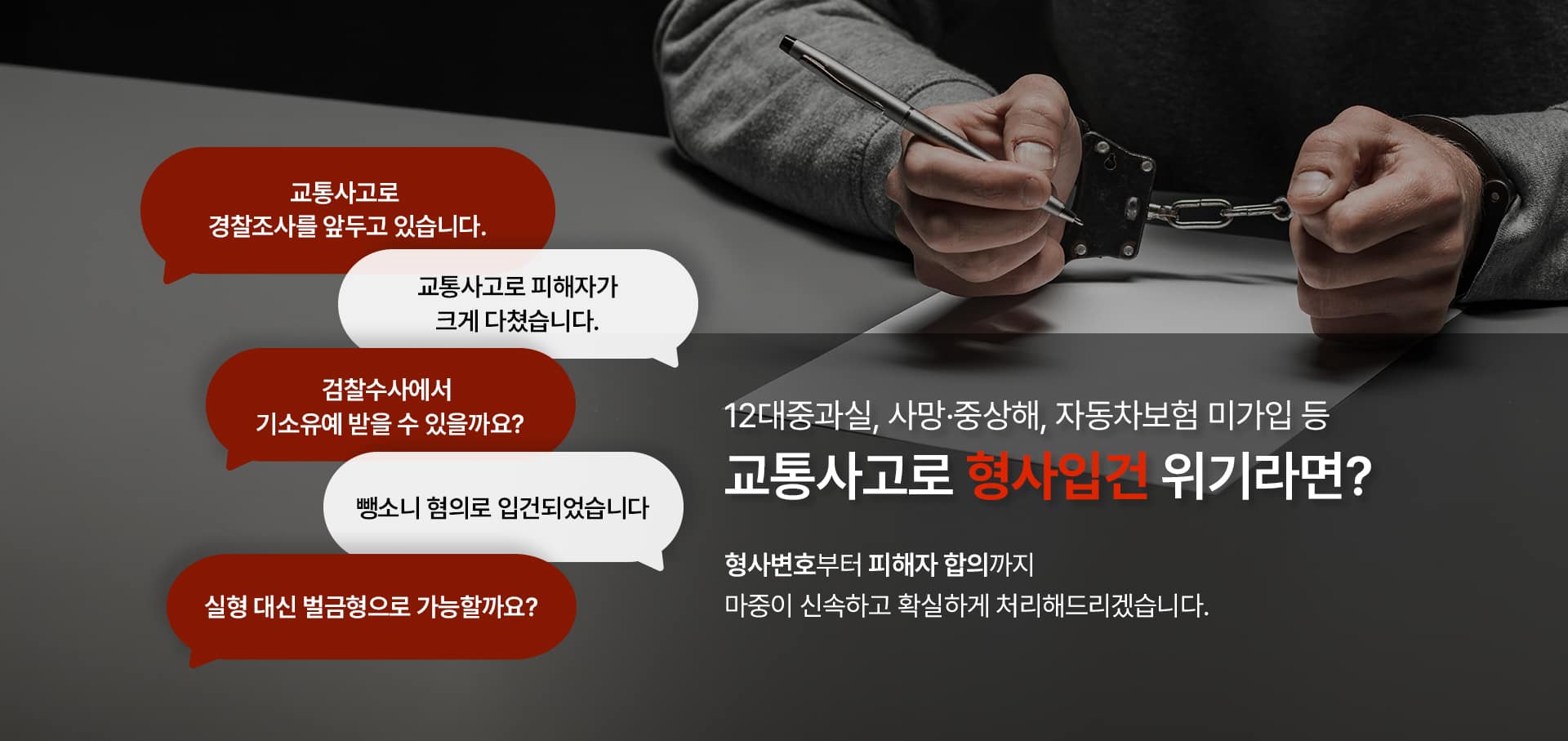 교통사고로
경찰조사를 앞두고 있습니다.

교통사고로 피해자가
크게 다쳤습니다.

검찰수사에서
기소유예 받을 수 있을까요?

뺑소니 혐의로 입건되었습니다

실형 대신 벌금형으로 가능할까요?

12대중과실, 사망·중상해, 자동차보험 미가입 등

교통사고로 형사입건 위기라면?

형사변호부터 피해자 합의까지
마중이 신속하고 확실하게 처리해드리겠습니다.